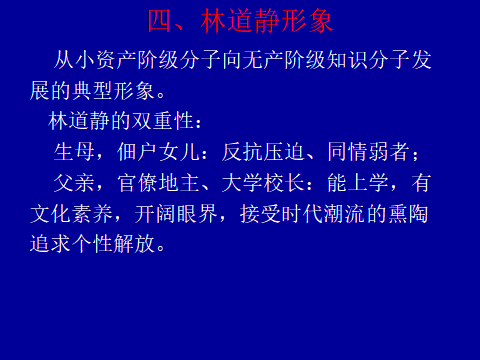 四、林道静形象

从小资产阶级分子向无产阶级知识分子发展的典型形象。

林道静的双重性：

生母，佃户女儿：反抗压迫、同情弱者；

父亲，官僚地主、大学校长：能上学，有文化素养，开阔眼界，接受时代潮流的熏陶追求个性解放。